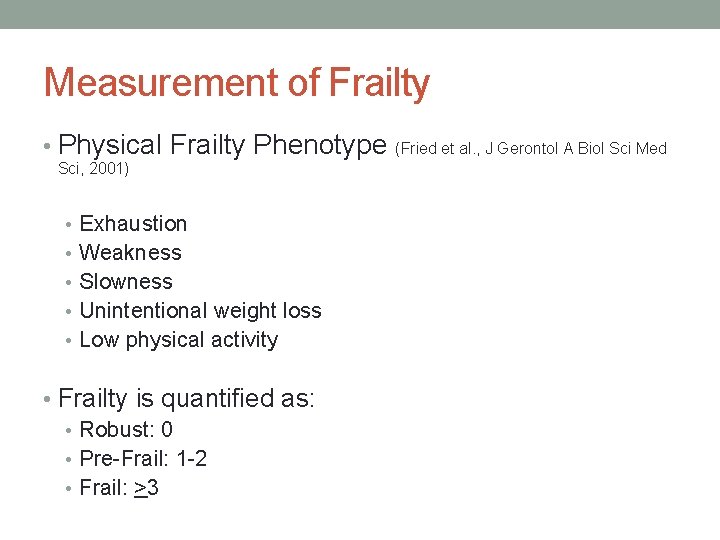 Measurement of Frailty

• Physical Frailty Phenotype (Fried et al., J Gerontol A Biol Sci Med Sci, 2001)

• Exhaustion
• Weakness
• Slowness
• Unintentional weight loss
• Low physical activity

• Frailty is quantified as:
• Robust: 0
• Pre-Frail: 1-2
• Frail: $\geq$3